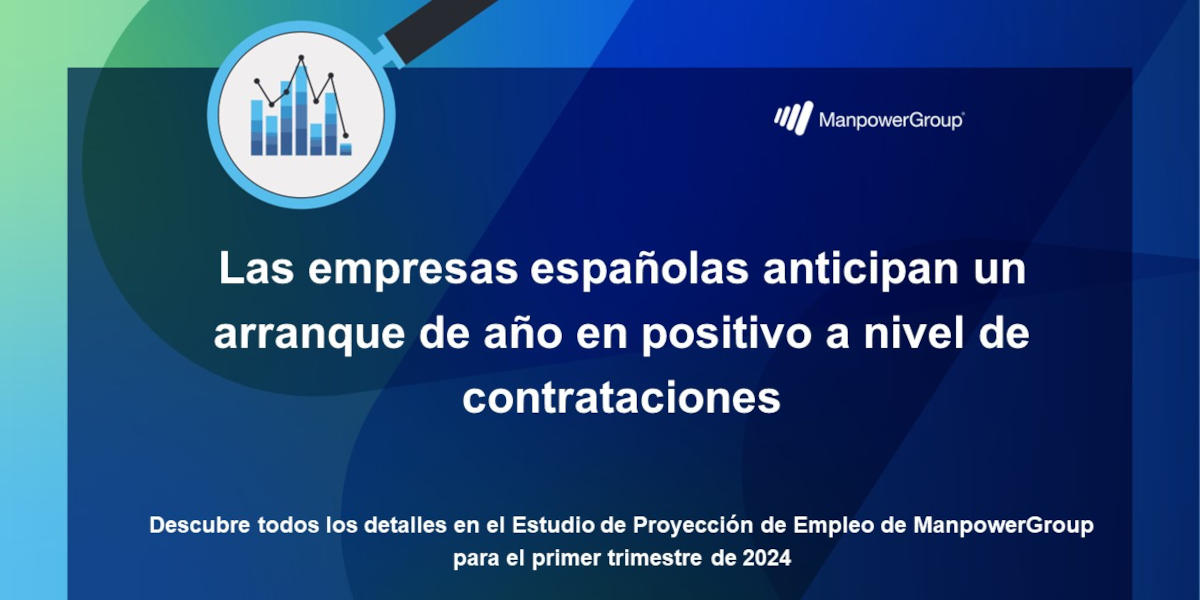 ManpowerGroup

Las empresas españolas anticipan un arranque de año en positivo a nivel de contrataciones

Descubre todos los detalles en el Estudio de Proyección de Empleo de ManpowerGroup para el primer trimestre de 2024